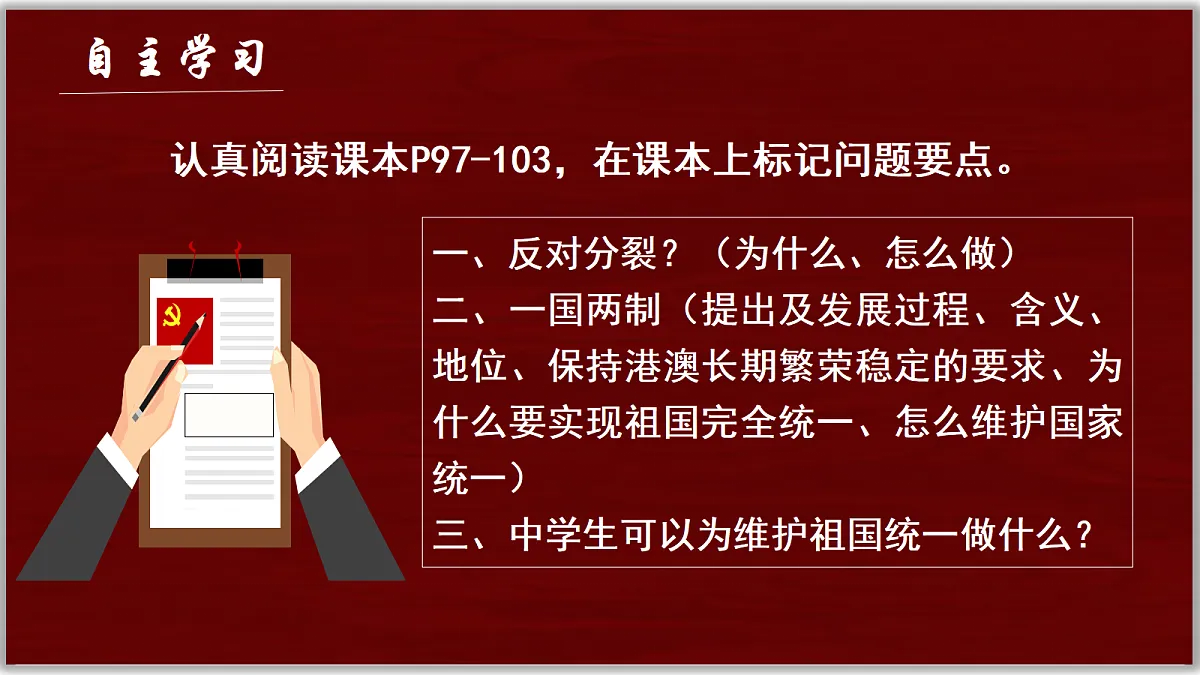 自主学习

认真阅读课本P97-103，在课本上标记问题要点。

一、反对分裂？（为什么、怎么做）
二、一国两制（提出及发展过程、含义、地位、保持港澳长期繁荣稳定的要求、为什么要实现祖国完全统一、怎么维护国家统一）
三、中学生可以为维护祖国统一做什么？